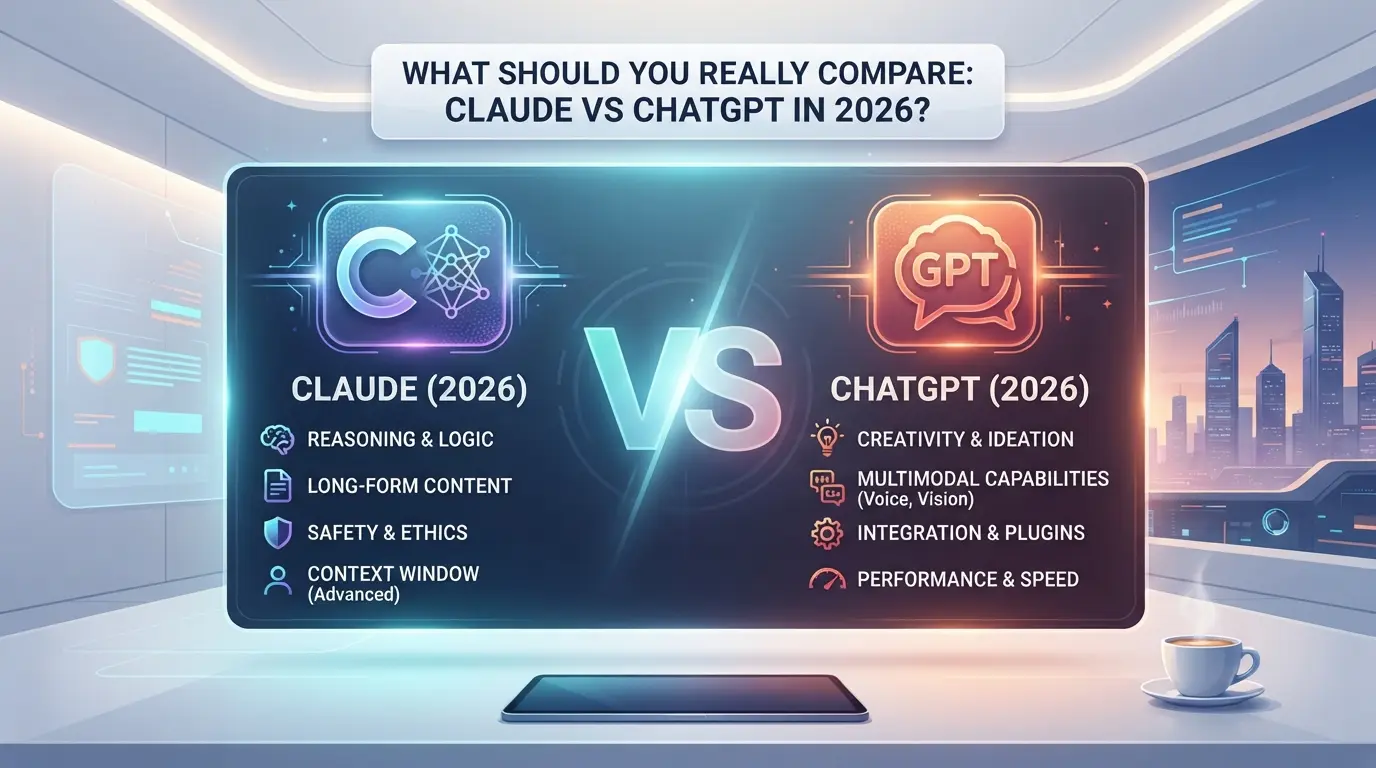 WHAT SHOULD YOU REALLY COMPARE: CLAUDE VS CHATGPT IN 2026?

C

CLAUDE (2026)

REASONING & LOGIC

LONG-FORM CONTENT

SAFETY & ETHICS

CONTEXT WINDOW
(Advanced)

VS

GPT

CHATGPT (2026)

CREATIVITY & IDEATION

MULTIMODAL CAPABILITIES
(Voice, Vision)

INTEGRATION & PLUGINS

PERFORMANCE & SPEED